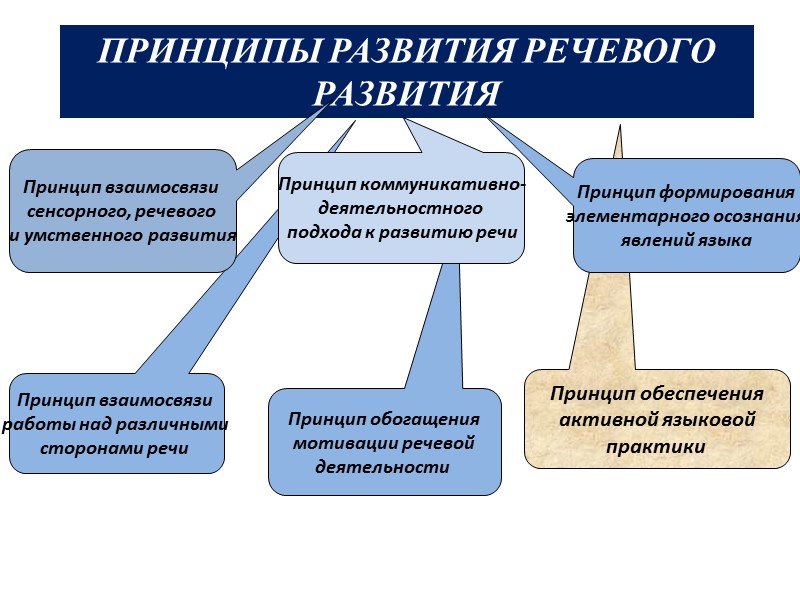 ПРИНЦИПЫ РАЗВИТИЯ РЕЧЕВОГО РАЗВИТИЯ

Принцип взаимосвязи сенсорного, речевого и умственного развития

Принцип коммуникативно-деятельностного подхода к развитию речи

Принцип формирования элементарного осознания явлений языка

Принцип взаимосвязи работы над различными сторонами речи

Принцип обогащения мотивации речевой деятельности

Принцип обеспечения активной языковой практики